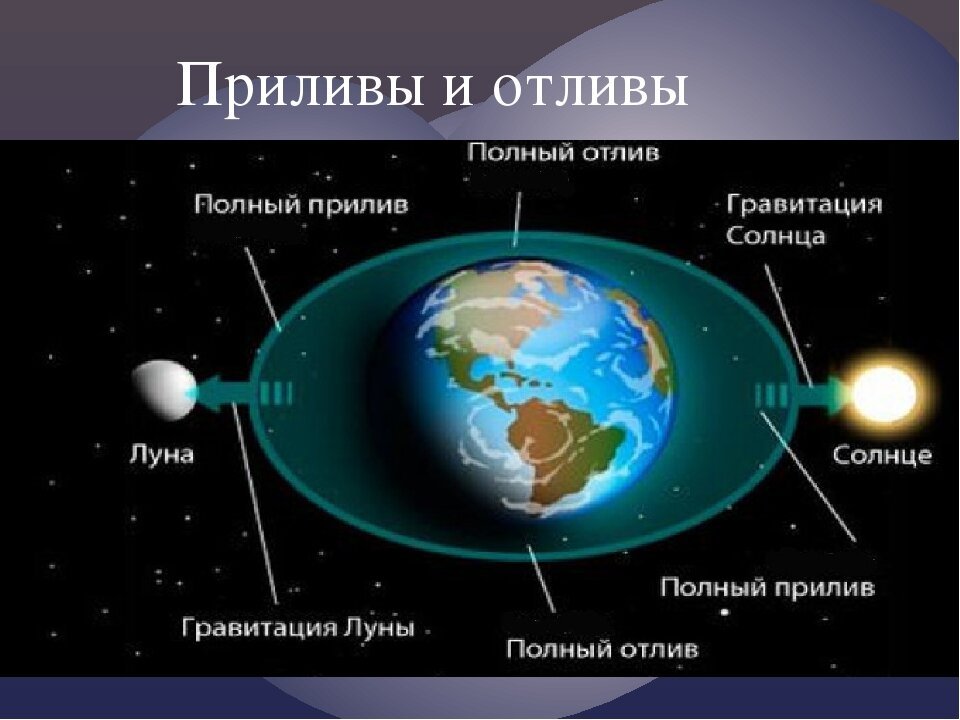 Приливы и отливы

Полный отлив

Полный прилив

Гравитация Солнца

Луна

Солнце

Полный прилив

Гравитация Луны

Полный отлив